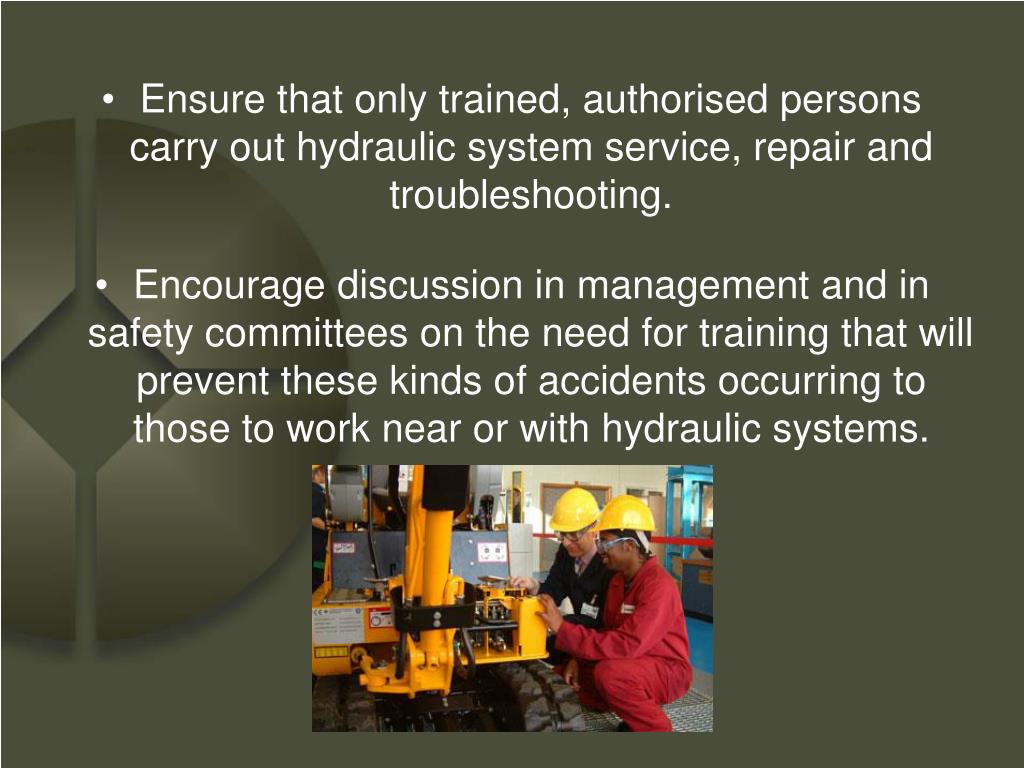 • Ensure that only trained, authorised persons carry out hydraulic system service, repair and troubleshooting.

• Encourage discussion in management and in safety committees on the need for training that will prevent these kinds of accidents occurring to those to work near or with hydraulic systems.